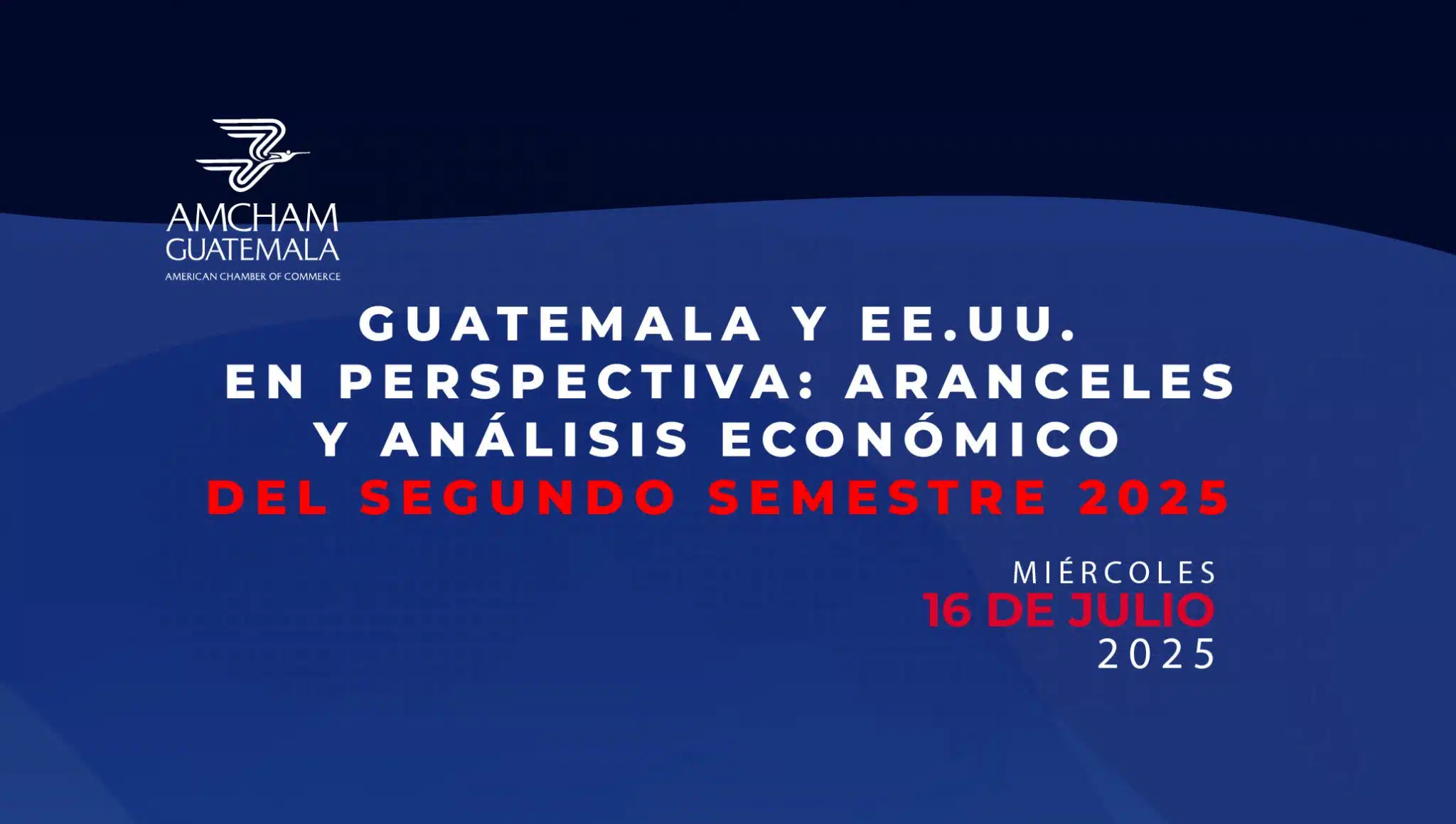 AMCHAM
GUATEMALA
AMERICAN CHAMBER OF COMMERCE

GUATEMALA Y EE.UU.
EN PERSPECTIVA: ARANCELES
Y ANÁLISIS ECONÓMICO
DEL SEGUNDO SEMESTRE 2025

MIÉRCOLES
16 DE JULIO
2025